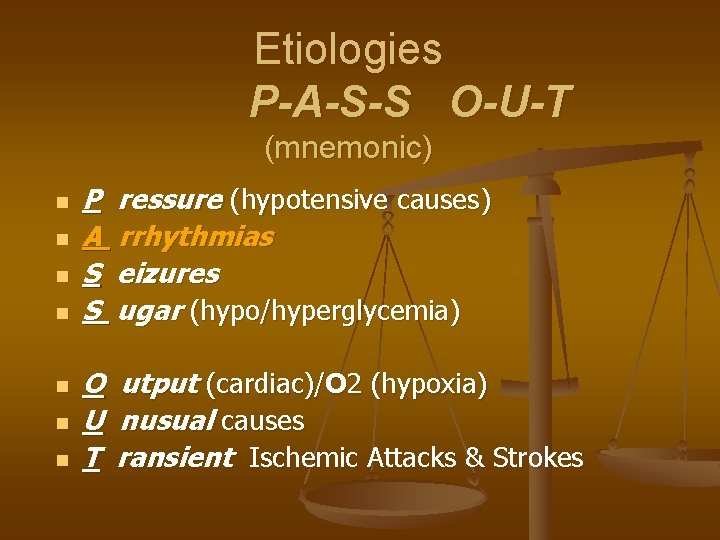 Etiologies
P-A-S-S O-U-T
(mnemonic)

- P ressure (hypotensive causes)
- A rrhythmias
- S eizures
- S ugar (hypo/hyperglycemia)

- O utput (cardiac)/O2 (hypoxia)
- U nusual causes
- T ransient Ischemic Attacks & Strokes